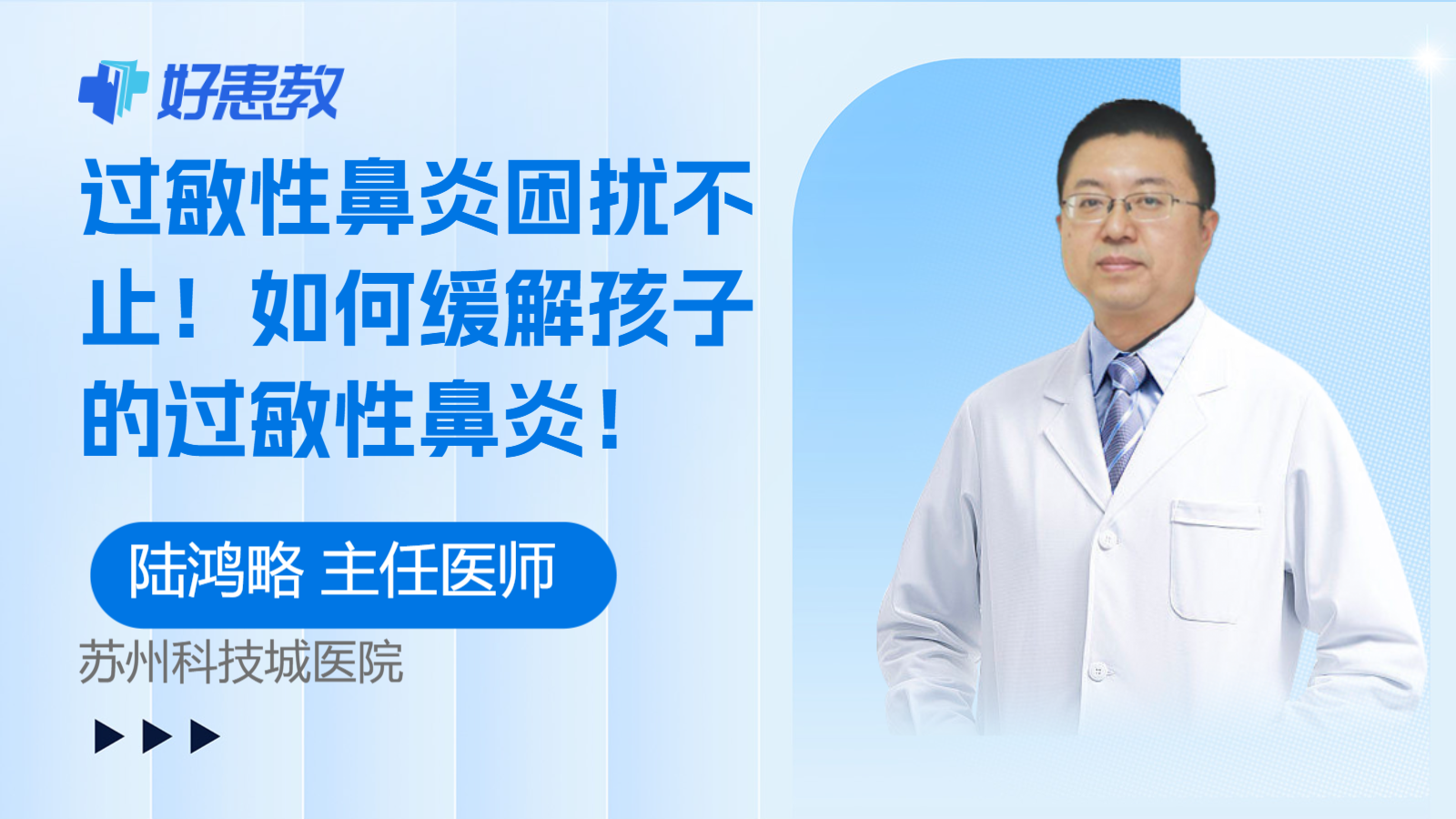 好患教

过敏性鼻炎困扰不止！如何缓解孩子的过敏性鼻炎！

陆鸿略 主任医师

苏州科技城医院